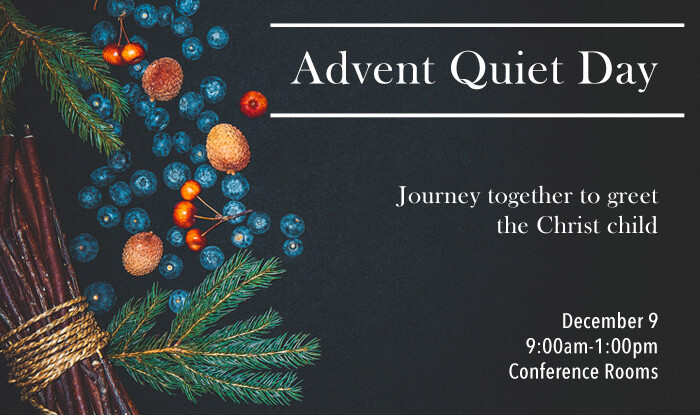 Advent Quiet Day

Journey together to greet the Christ child

December 9
9:00am-1:00pm
Conference Rooms